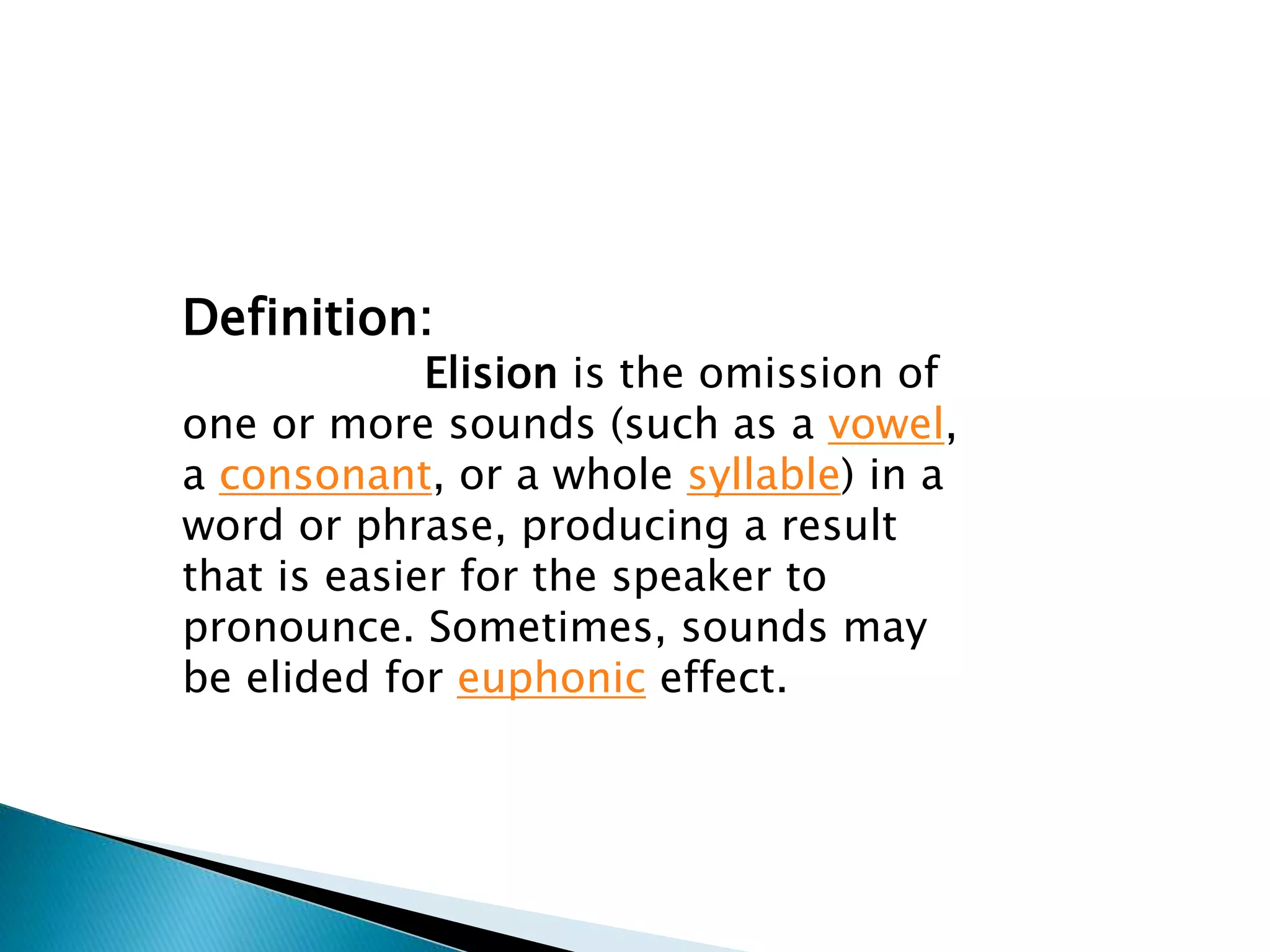 Definition:

Elision is the omission of one or more sounds (such as a vowel, a consonant, or a whole syllable) in a word or phrase, producing a result that is easier for the speaker to pronounce. Sometimes, sounds may be elided for euphonic effect.